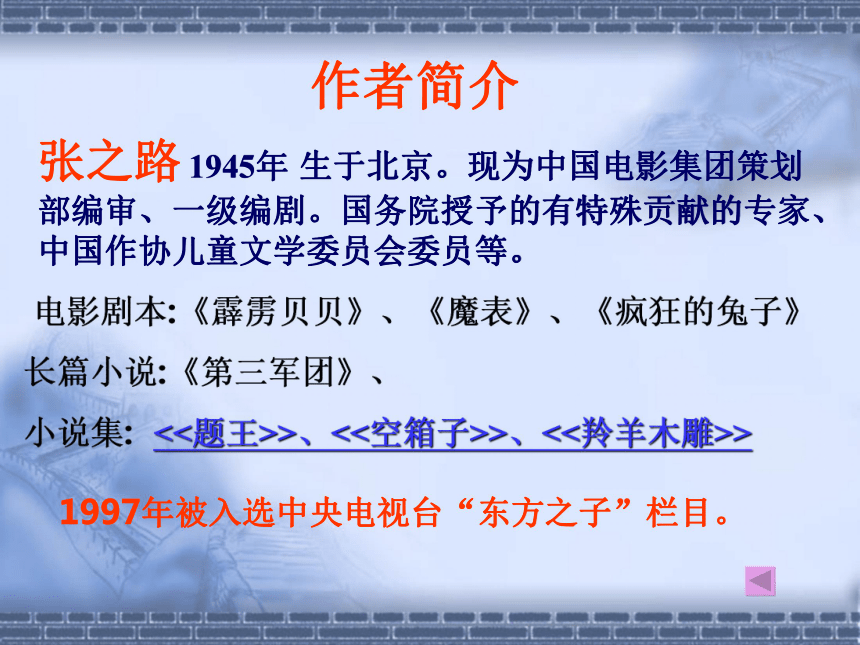 作者简介

张之路 1945年 生于北京。现为中国电影集团策划部编审、一级编剧。国务院授予的有特殊贡献的专家、中国作协儿童文学委员会委员等。

电影剧本:《霹雳贝贝》、《魔表》、《疯狂的兔子》

长篇小说:《第三军团》、

小说集: <<题王>>、<<空箱子>>、<<羚羊木雕>>

1997年被入选中央电视台“东方之子”栏目。